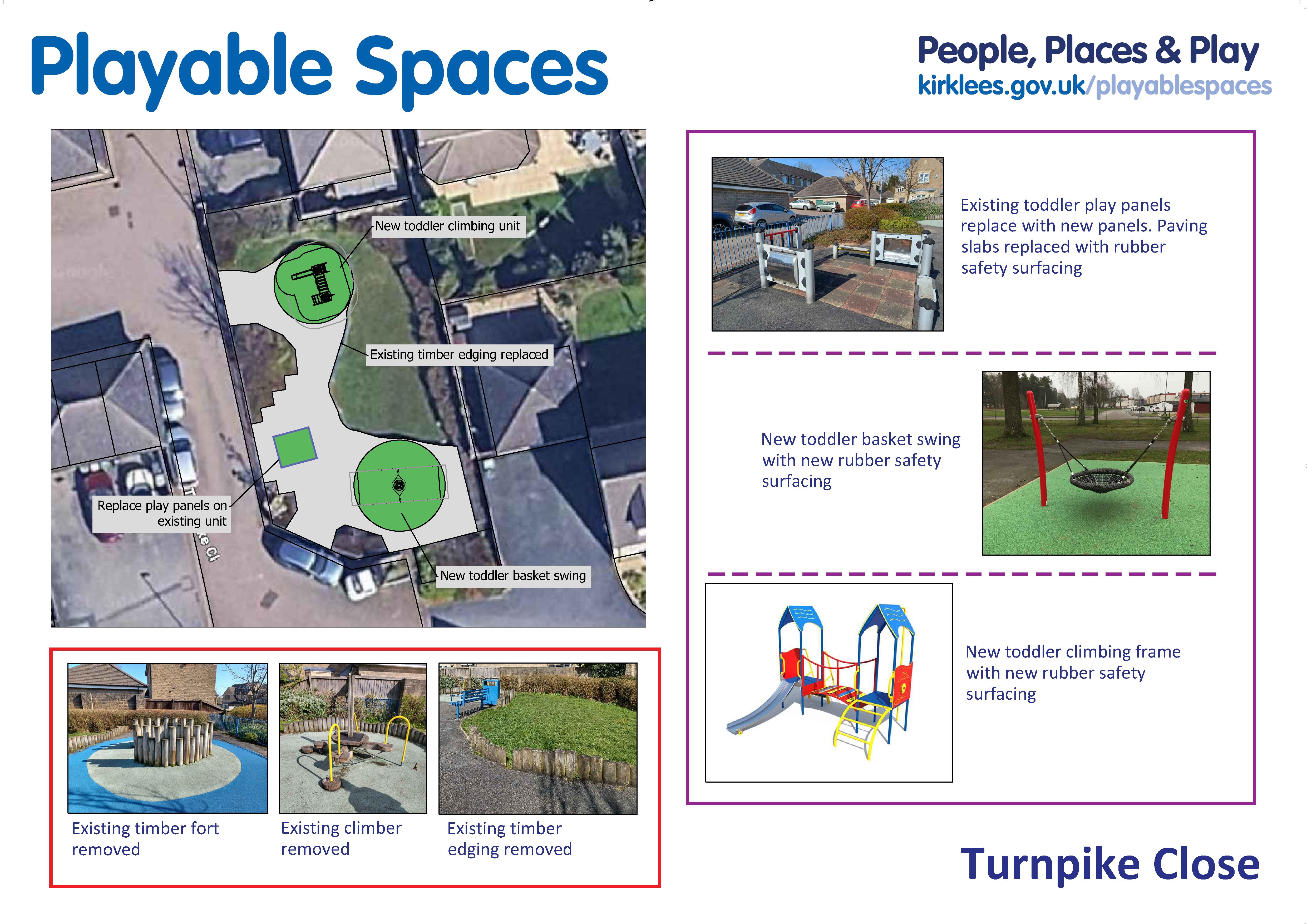 Playable Spaces

People, Places & Play
kirklees.gov.uk/playablespaces

New toddler climbing unit

Existing timber edging replaced

Replace play panels on existing unit

New toddler basket swing

Existing timber fort removed

Existing climber removed

Existing timber edging removed

Existing toddler play panels replace with new panels. Paving slabs replaced with rubber safety surfacing

New toddler basket swing with new rubber safety surfacing

New toddler climbing frame with new rubber safety surfacing

Turnpike Close